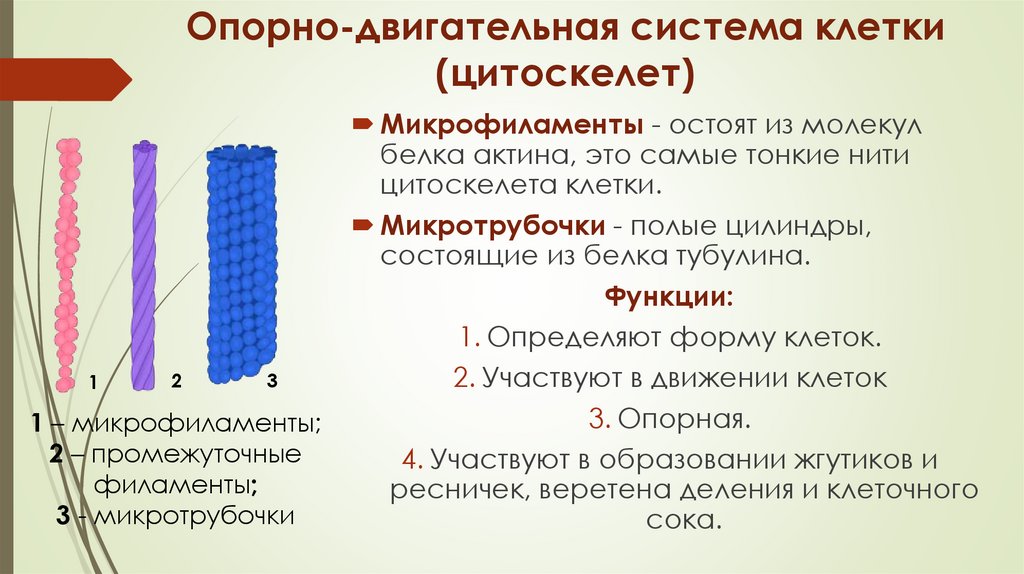 Опорно-двигательная система клетки (цитоскелет)

Микрофиламенты - остоят из молекул белка актина, это самые тонкие нити цитоскелета клетки.

Микротрубочки - полые цилиндры, состоящие из белка тубулина.

Функции:

1. Определяют форму клеток.

2. Участвуют в движении клеток

3. Опорная.

4. Участвуют в образовании жгутиков и ресничек, веретена деления и клеточного сока.

1 2 3

1 – микрофиламенты;
2 – промежуточные филаменты;
3 - микротрубочки